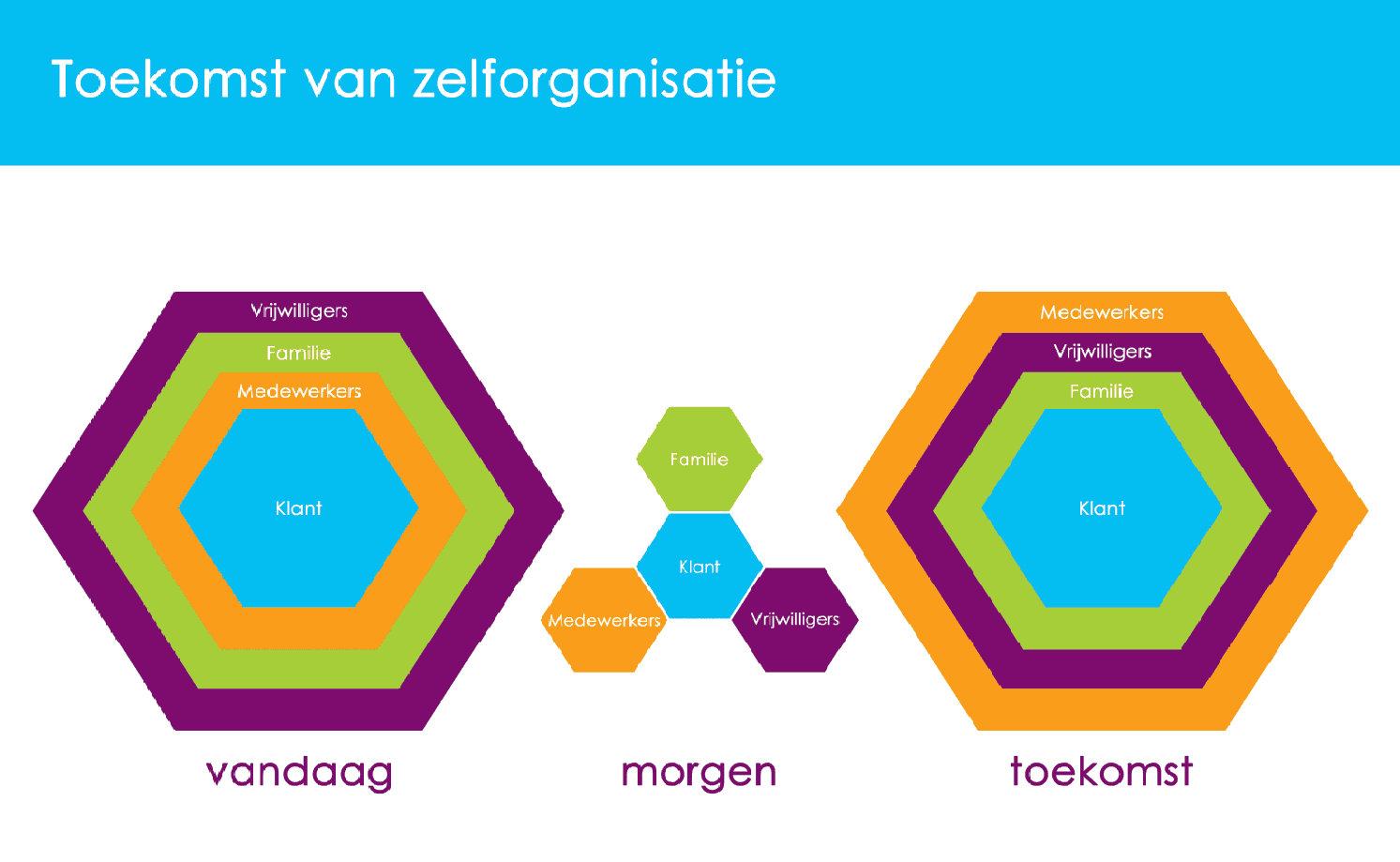 Toekomst van zelforganisatie

Vrijwilligers
Familie
Medewerkers
Klant

vandaag

Familie
Klant
Medewerkers
Vrijwilligers

morgen

Medewerkers
Vrijwilligers
Familie
Klant

toekomst